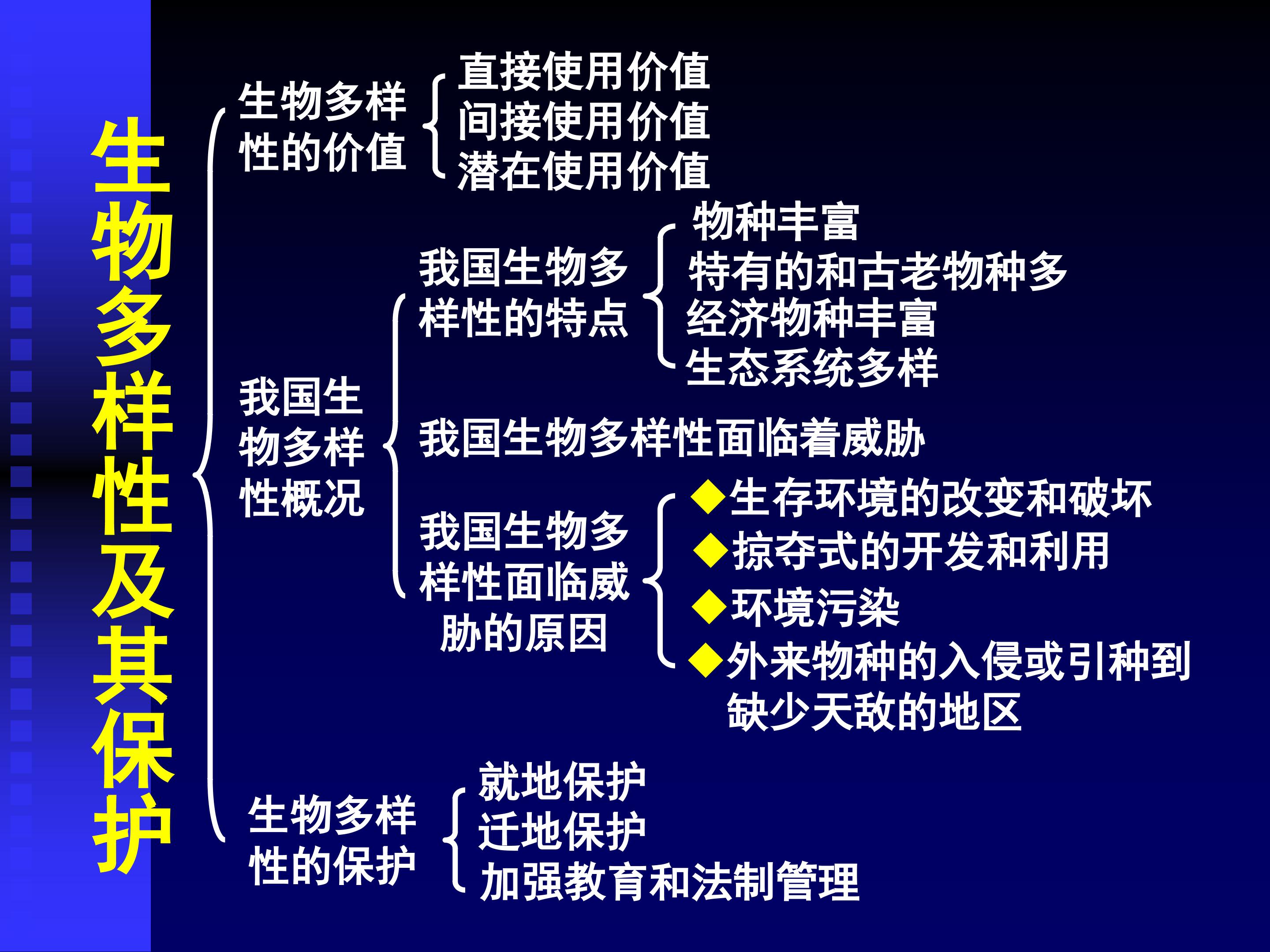 生物多样性及其保护

生物多样性的价值

直接使用价值
间接使用价值
潜在使用价值

我国生物多样性概况

我国生物多样性的特点

物种丰富
特有的和古老物种多
经济物种丰富
生态系统多样

我国生物多样性面临着威胁

我国生物多样性面临威胁的原因

◆生存环境的改变和破坏
◆掠夺式的开发和利用
◆环境污染
◆外来物种的入侵或引种到缺少天敌的地区

生物多样性的保护

就地保护
迁地保护
加强教育和法制管理